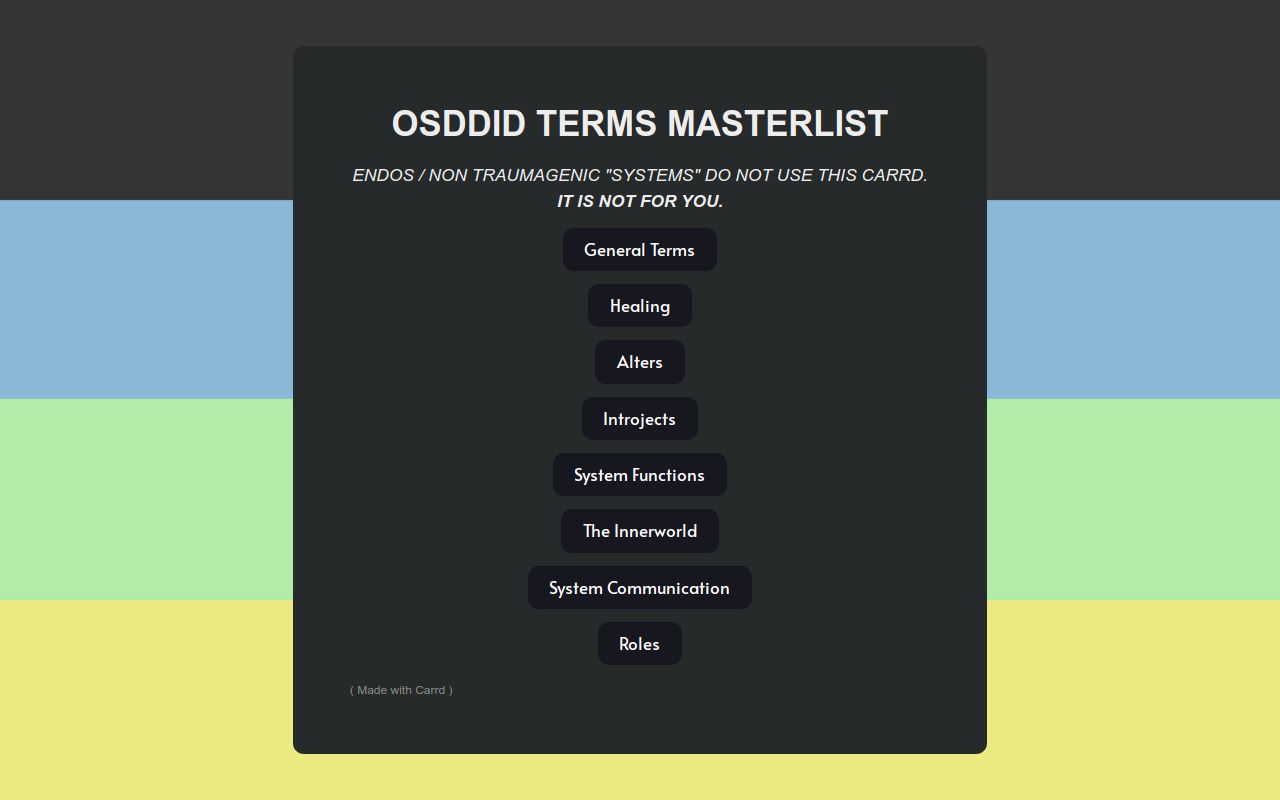 OSDDID TERMS MASTERLIST

ENDOS / NON TRAUMAGENIC "SYSTEMS" DO NOT USE THIS CARRD.
IT IS NOT FOR YOU.

General Terms

Healing

Alters

Introjects

System Functions

The Innerworld

System Communication

Roles

( Made with Carrd )